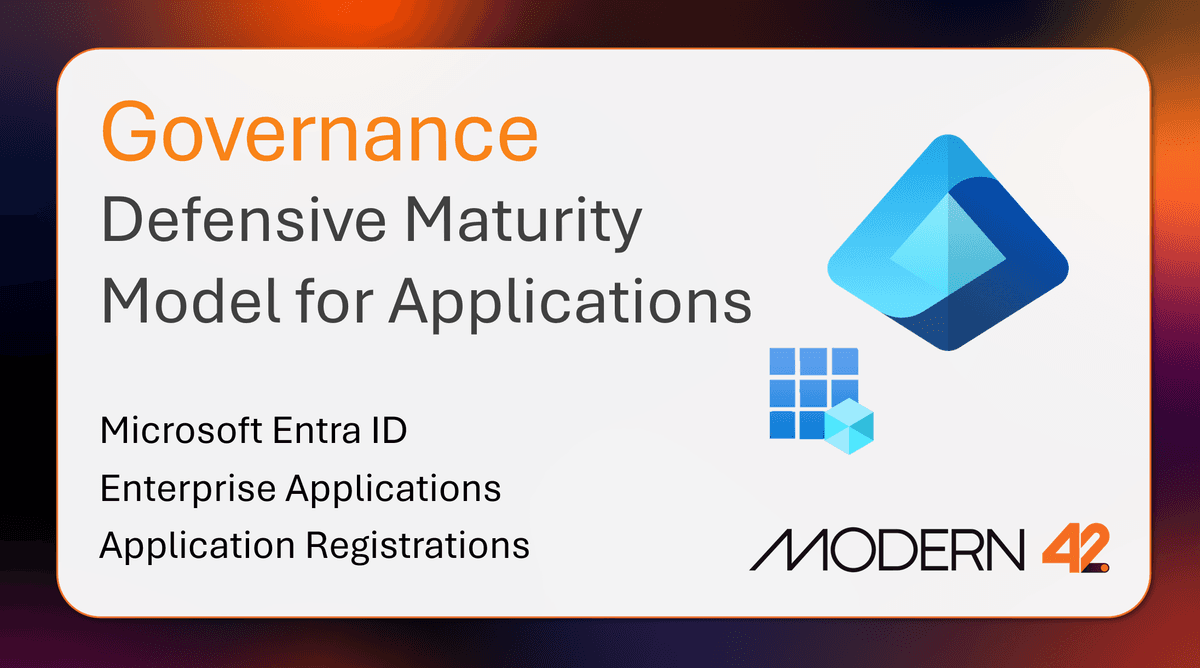 Governance
Defensive Maturity Model for Applications

Microsoft Entra ID
Enterprise Applications
Application Registrations

MODERN 42